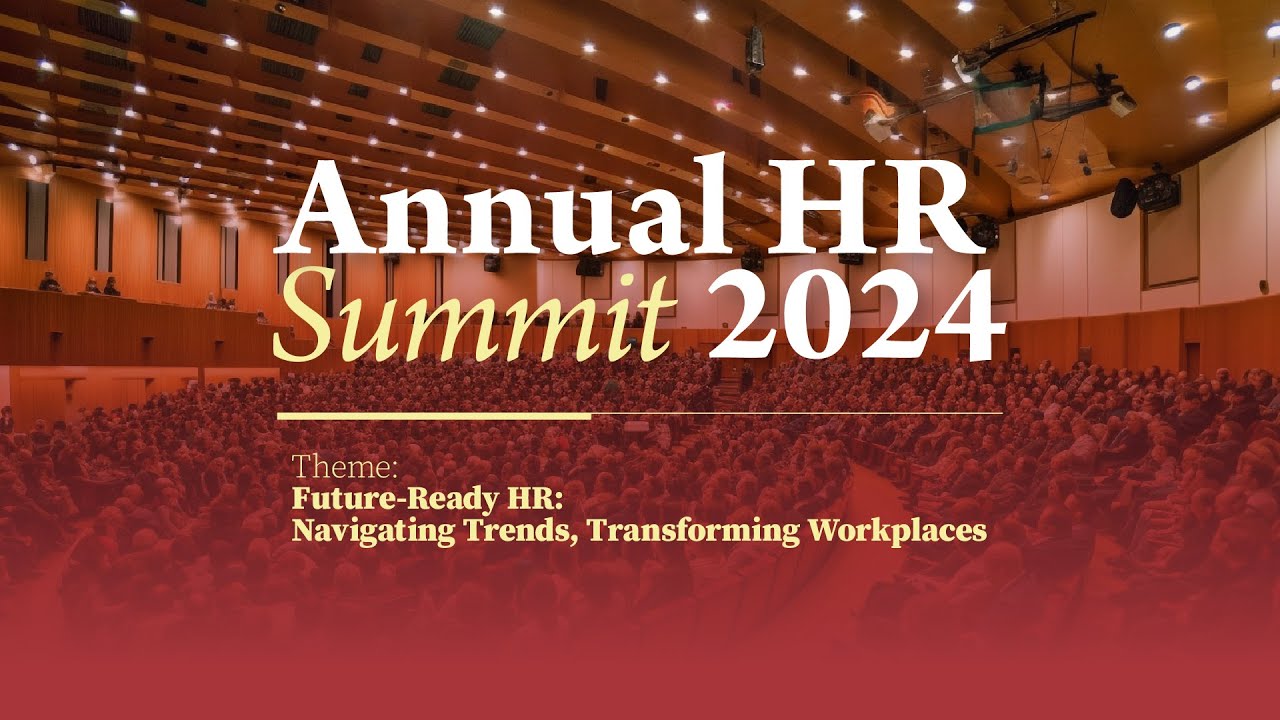 Annual HR Summit 2024

Theme:
Future-Ready HR:
Navigating Trends, Transforming Workplaces